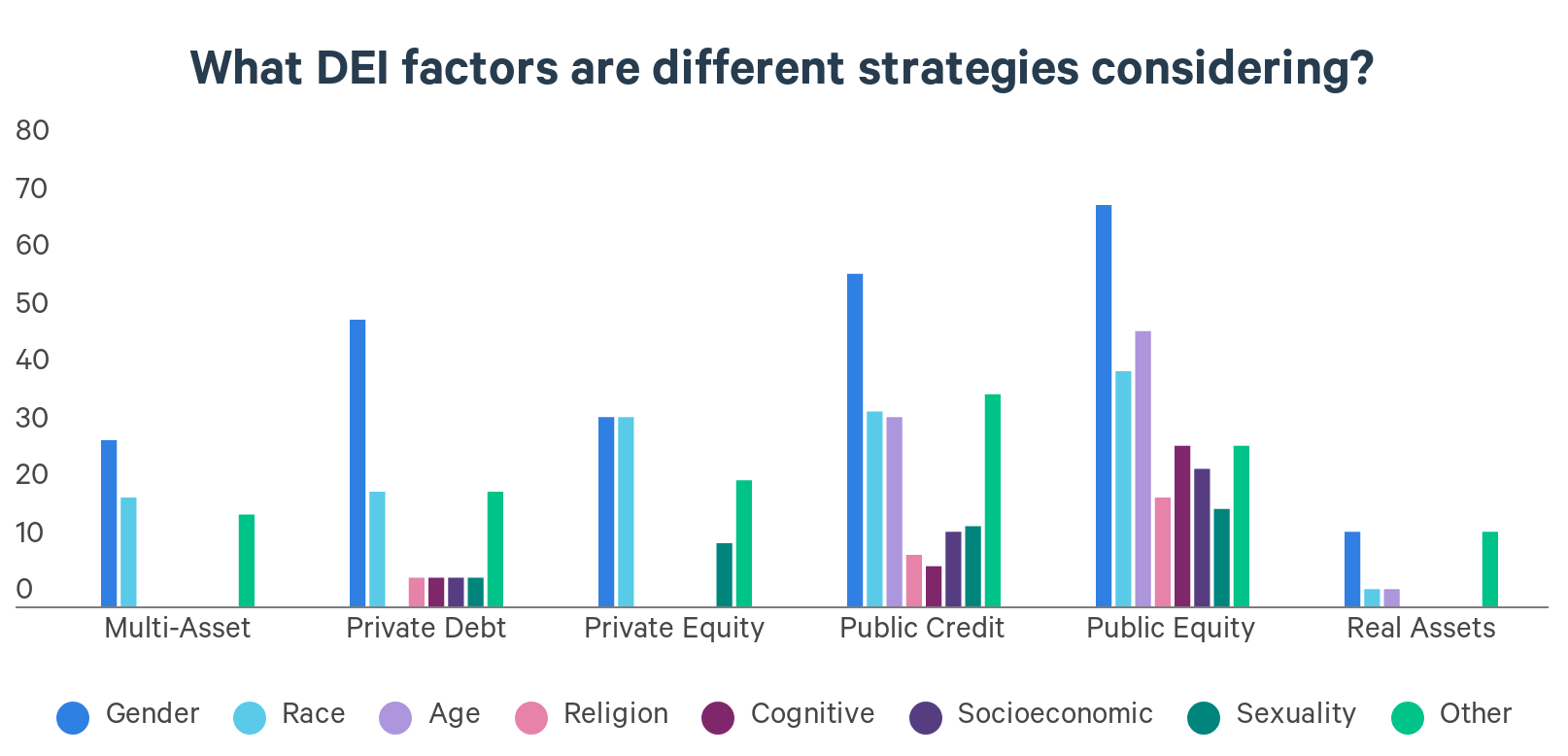 What DEI factors are different strategies considering?

80
70
60
50
40
30
20
10
0

Multi-Asset
Private Debt
Private Equity
Public Credit
Public Equity
Real Assets

Gender
Race
Age
Religion
Cognitive
Socioeconomic
Sexuality
Other